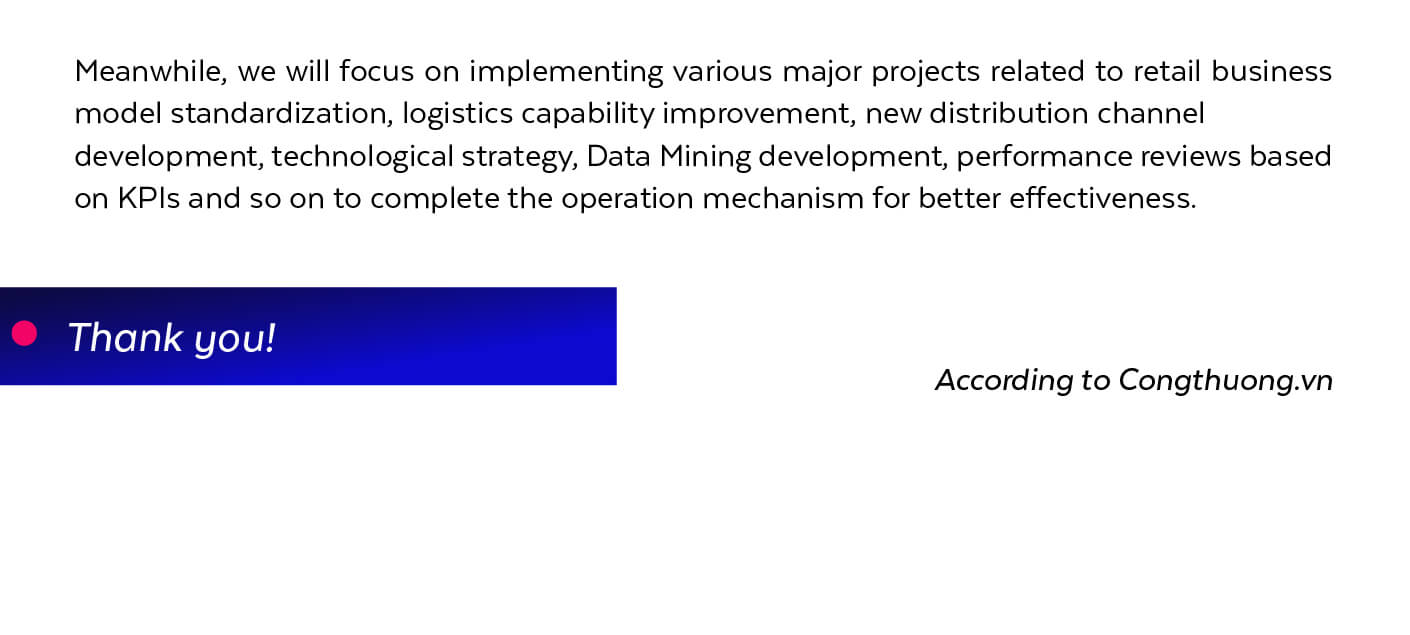 Meanwhile, we will focus on implementing various major projects related to retail business model standardization, logistics capability improvement, new distribution channel development, technological strategy, Data Mining development, performance reviews based on KPIs and so on to complete the operation mechanism for better effectiveness.

Thank you!

According to Congthuong.vn